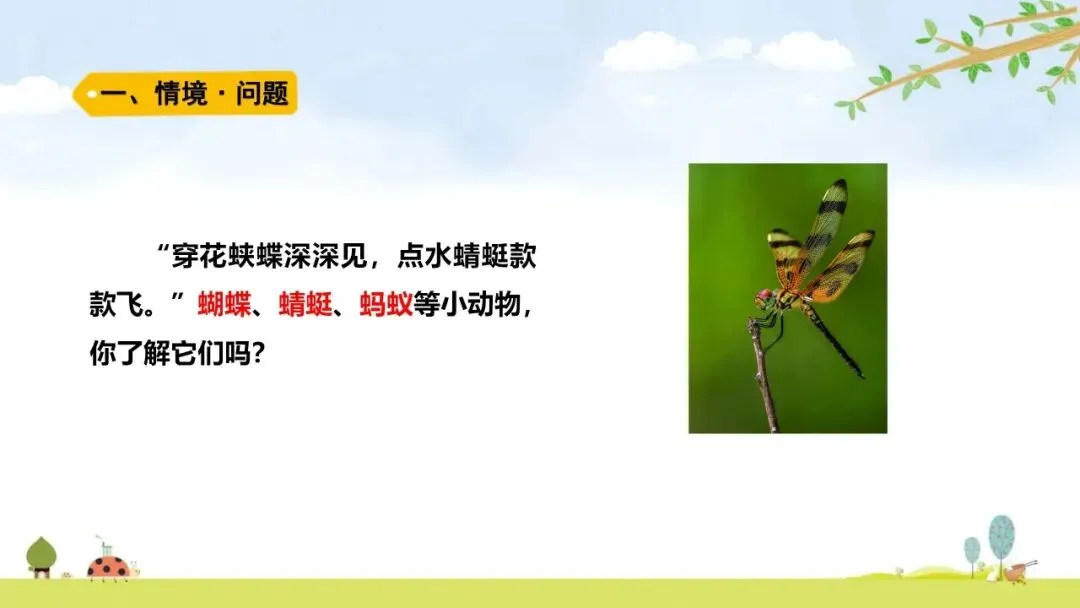 一、情境 · 问题

“穿花蛱蝶深深见，点水蜻蜓款款飞。”蝴蝶、蜻蜓、蚂蚁等小动物，你了解它们吗？